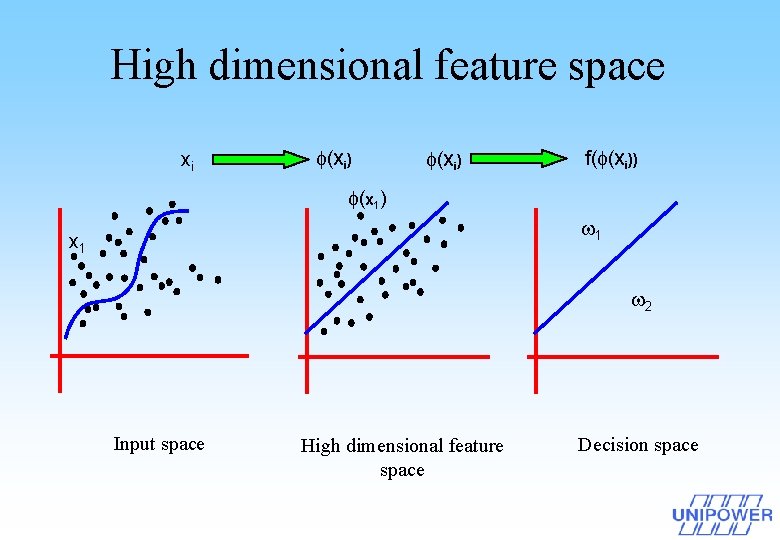 High dimensional feature space

$x_i$ $\phi(x_i)$ $\phi(x_i)$ $f(\phi(x_i))$

$x_1$

$\phi(x_1)$

$\omega_1$

$\omega_2$

Input space

High dimensional feature space

Decision space

UNIPOWER